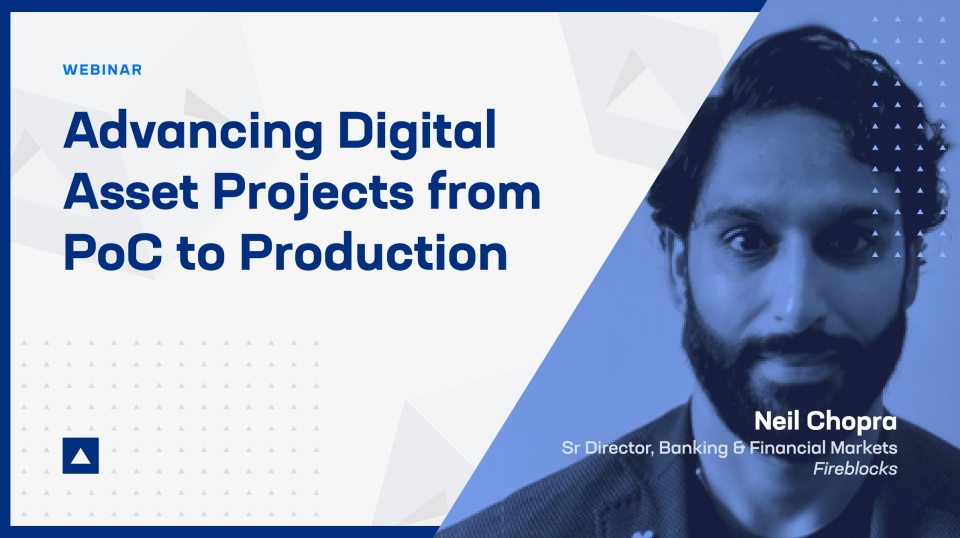 WEBINAR

Advancing Digital Asset Projects from PoC to Production

Neil Chopra
Sr Director, Banking & Financial Markets
Fireblocks